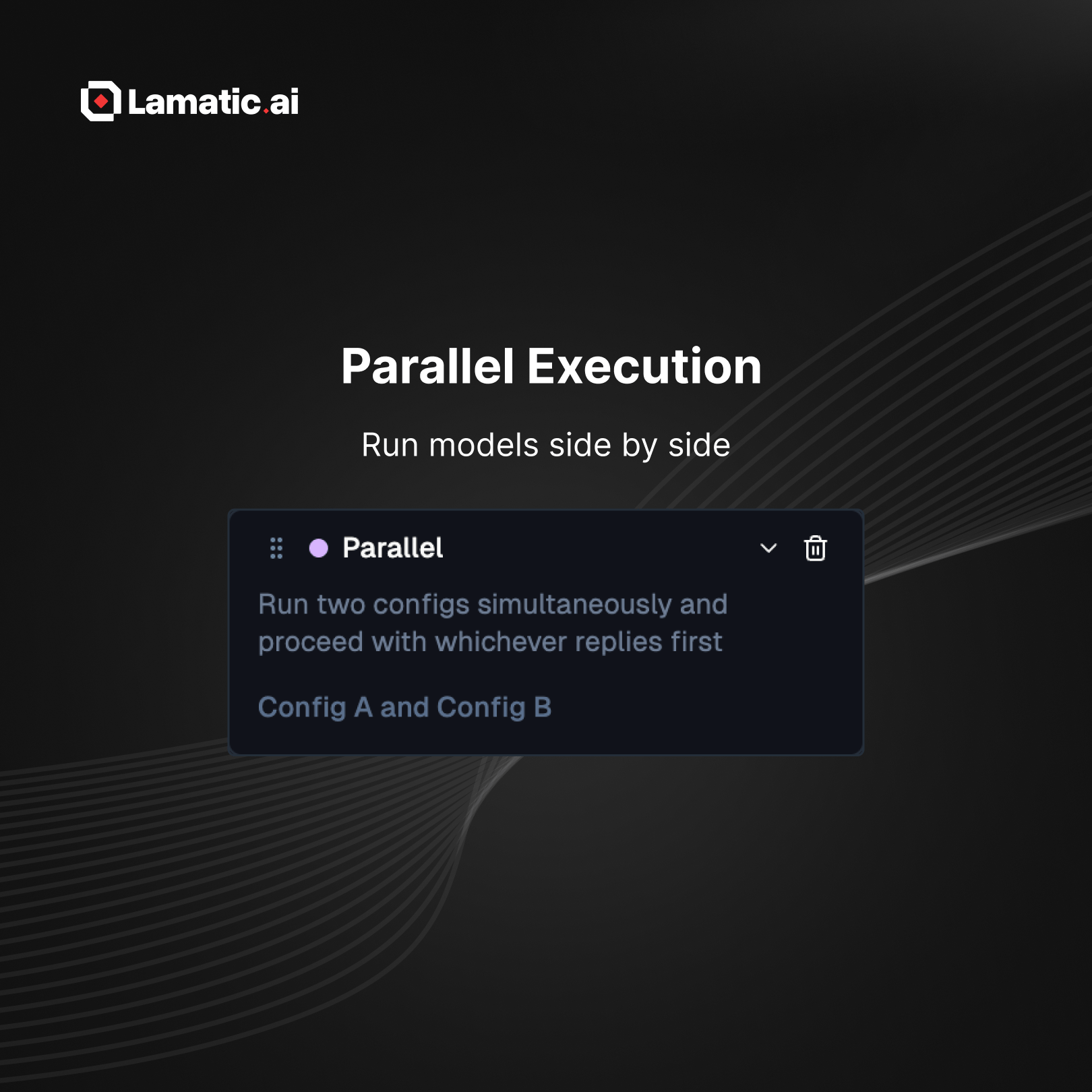 Lamatic.ai

Parallel Execution

Run models side by side

Parallel

Run two configs simultaneously and proceed with whichever replies first

Config A and Config B